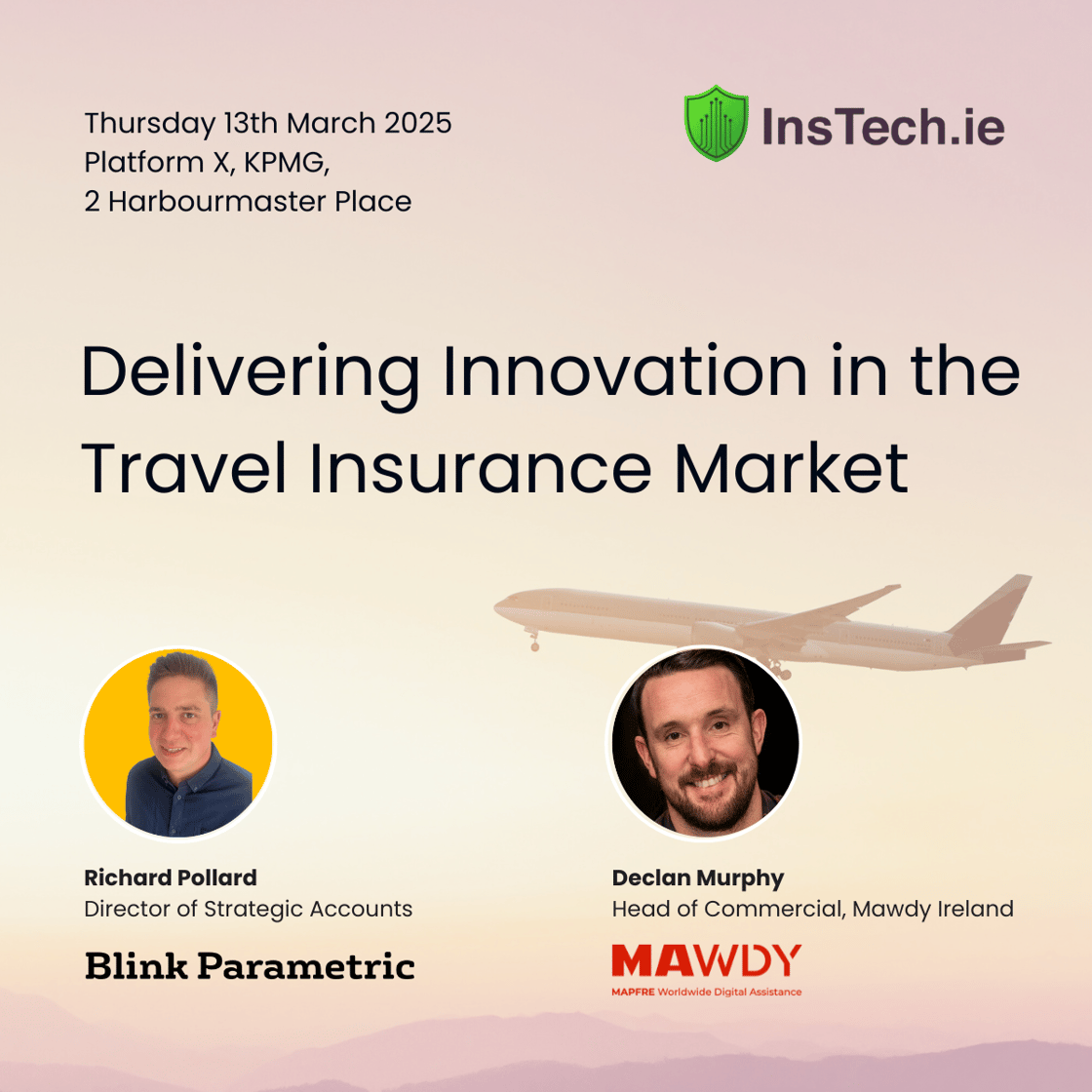 Thursday 13th March 2025
Platform X, KPMG,
2 Harbourmaster Place

InsTech.ie

Delivering Innovation in the Travel Insurance Market

Richard Pollard
Director of Strategic Accounts

Blink Parametric

Declan Murphy
Head of Commercial, Mawdy Ireland

MAWDY
MAPFRE Worldwide Digital Assistance